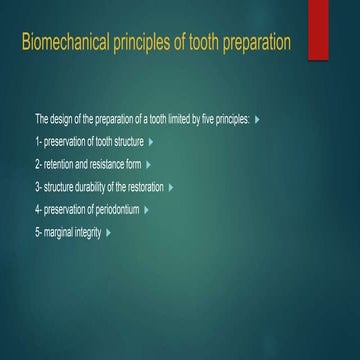 Biomechanical principles of tooth preparation

The design of the preparation of a tooth limited by five principles:

1- preservation of tooth structure

2- retention and resistance form

3- structure durability of the restoration

4- preservation of periodontium

5- marginal integrity